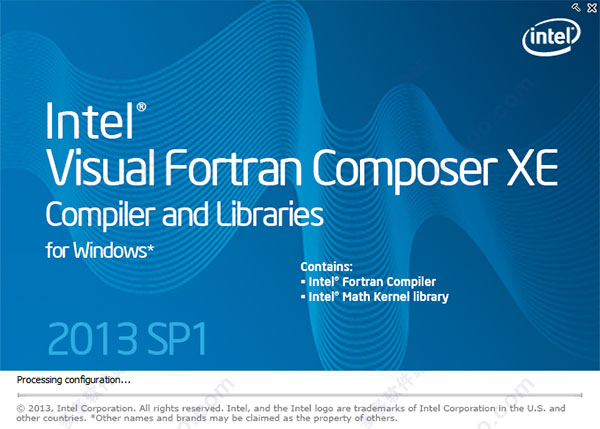 intel

Intel®
Visual Fortran Composer XE
Compiler and Libraries
for Windows*

Contains:
▪ Intel® Fortran Compiler
▪ Intel® Math Kernel library

2013 SP1

Processing configuration...

© 2013, Intel Corporation. All rights reserved. Intel, and the Intel logo are trademarks of Intel Corporation in the U.S. and other countries. *Other names and brands may be claimed as the property of others.